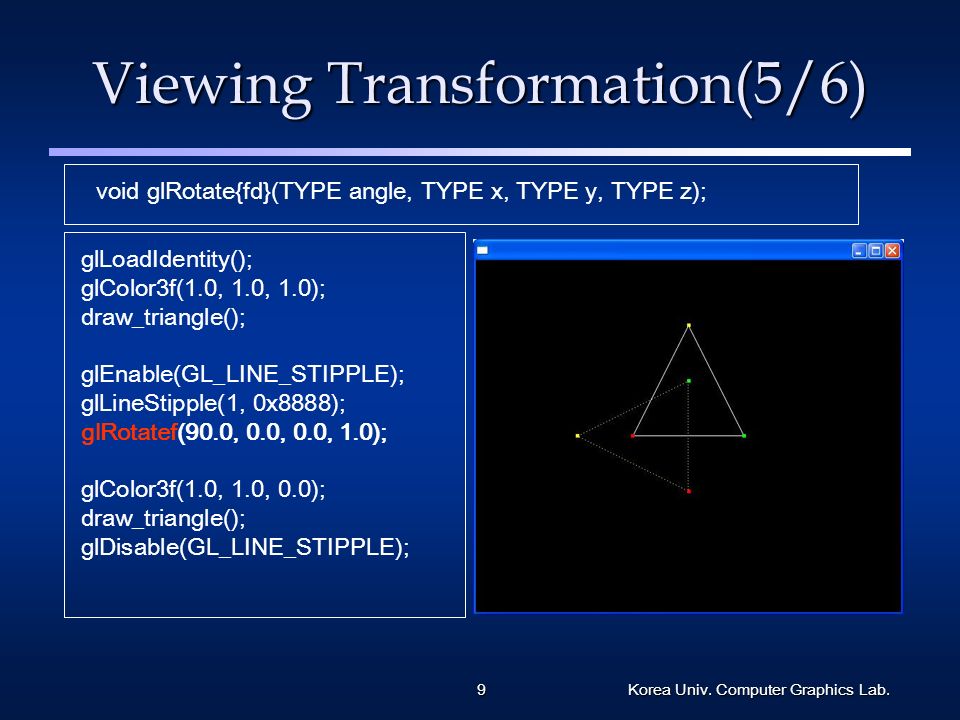 Viewing Transformation(5/6)

void glRotate{fd}(TYPE angle, TYPE x, TYPE y, TYPE z);

glLoadIdentity();
glColor3f(1.0, 1.0, 1.0);
draw_triangle();

glEnable(GL_LINE_STIPPLE);
glLineStipple(1, 0x8888);
glRotatef(90.0, 0.0, 0.0, 1.0);

glColor3f(1.0, 1.0, 0.0);
draw_triangle();
glDisable(GL_LINE_STIPPLE);

9

Korea Univ. Computer Graphics Lab.